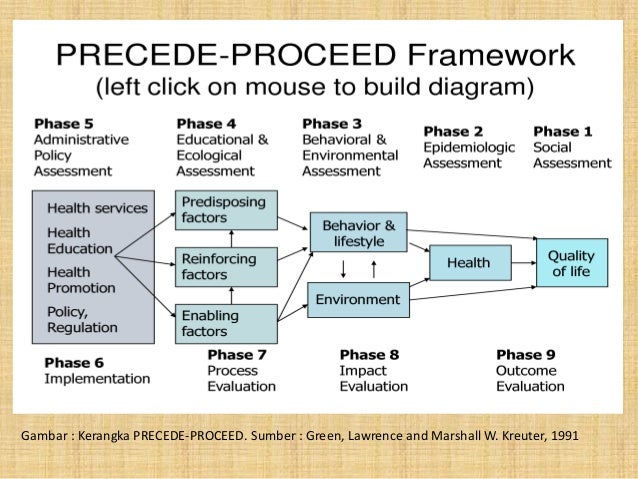 PRECEDE-PROCEED Framework
(left click on mouse to build diagram)

Phase 5
Administrative Policy Assessment

Phase 4
Educational & Ecological Assessment

Phase 3
Behavioral & Environmental Assessment

Phase 2
Epidemiologic Assessment

Phase 1
Social Assessment

Health services
Health Education
Health Promotion
Policy, Regulation

Predisposing factors

Reinforcing factors

Enabling factors

Behavior & lifestyle

Environment

Health

Quality of life

Phase 6
Implementation

Phase 7
Process Evaluation

Phase 8
Impact Evaluation

Phase 9
Outcome Evaluation

Gambar : Kerangka PRECEDE-PROCEED. Sumber : Green, Lawrence and Marshall W. Kreuter, 1991